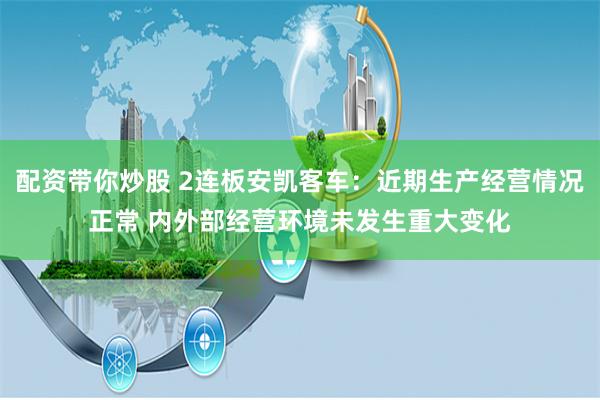 配资带你炒股 2连板安凯客车：近期生产经营情况正常 内外部经营环境未发生重大变化